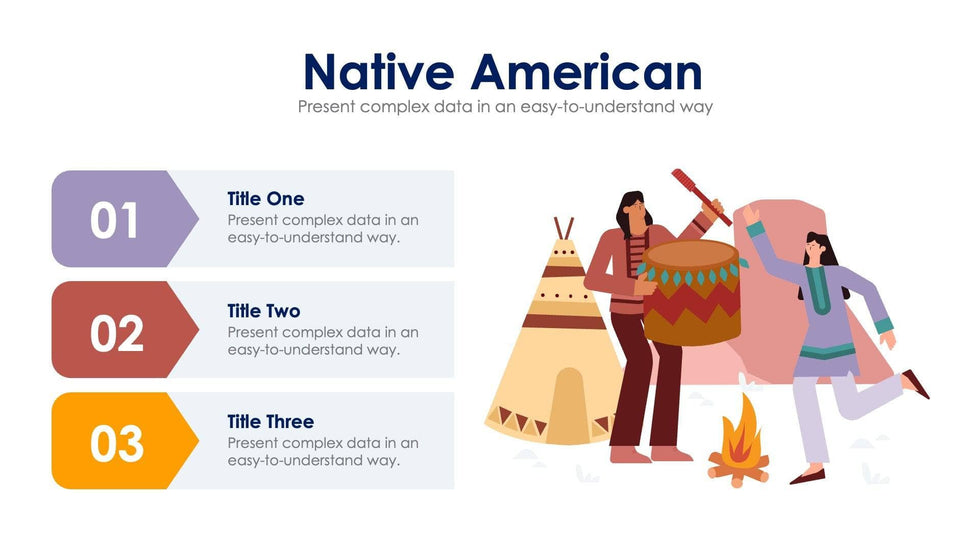 Native American
Present complex data in an easy-to-understand way

01
Title One
Present complex data in an easy-to-understand way.

02
Title Two
Present complex data in an easy-to-understand way.

03
Title Three
Present complex data in an easy-to-understand way.